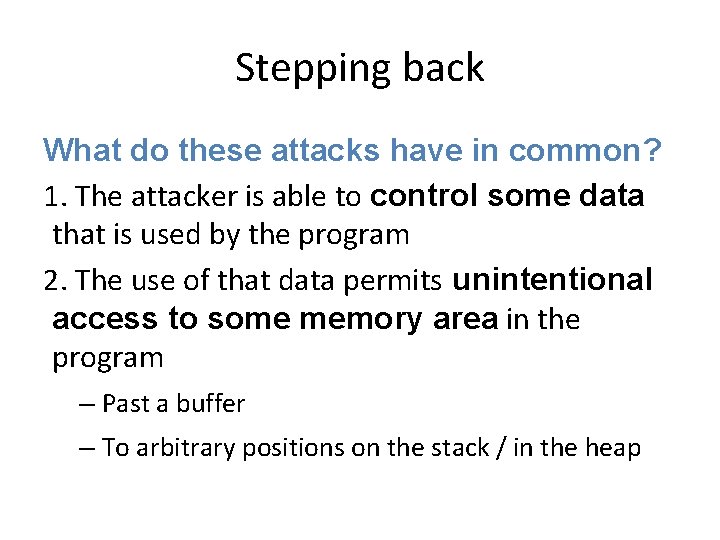 Stepping back

What do these attacks have in common?

1. The attacker is able to control some data that is used by the program

2. The use of that data permits unintentional access to some memory area in the program

– Past a buffer

– To arbitrary positions on the stack / in the heap